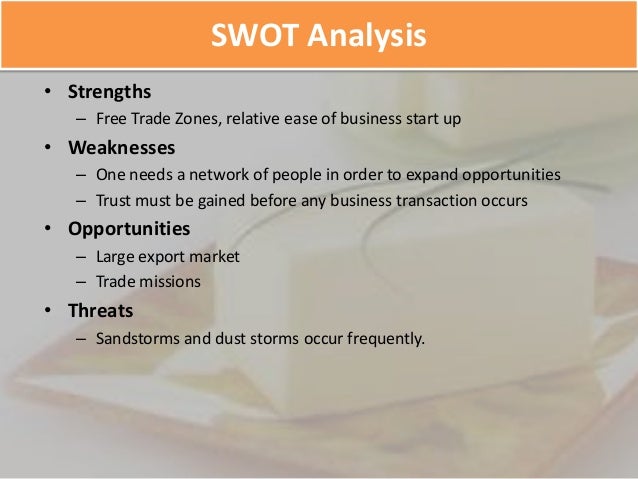 SWOT Analysis

• Strengths
– Free Trade Zones, relative ease of business start up

• Weaknesses
– One needs a network of people in order to expand opportunities
– Trust must be gained before any business transaction occurs

• Opportunities
– Large export market
– Trade missions

• Threats
– Sandstorms and dust storms occur frequently.